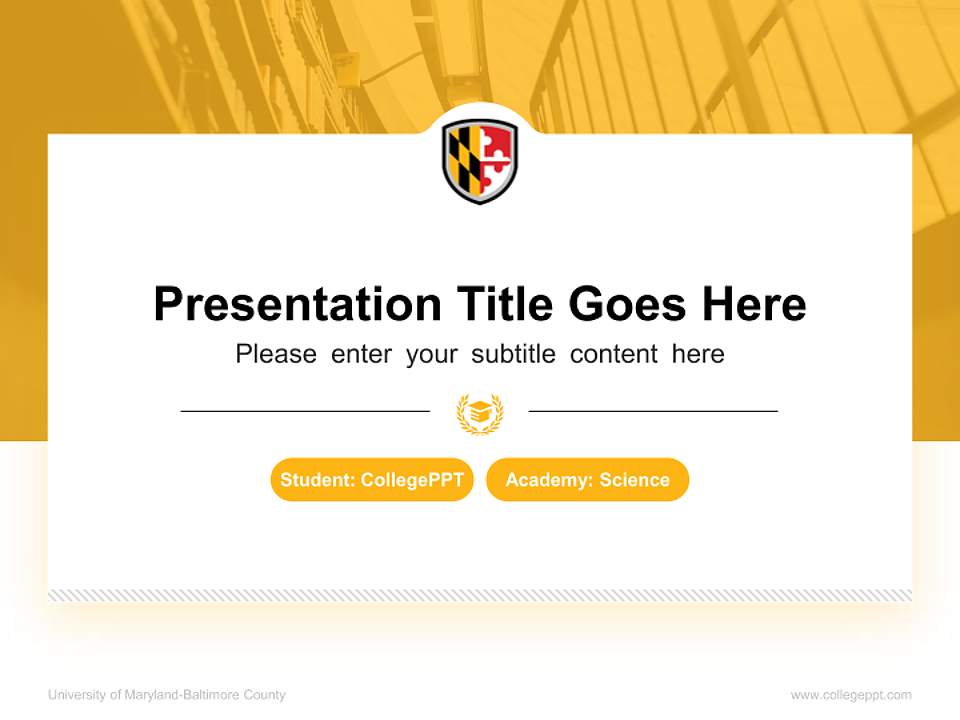 Presentation Title Goes Here

Please enter your subtitle content here

Student: CollegePPT

Academy: Science

University of Maryland-Baltimore County

www.collegeppt.com